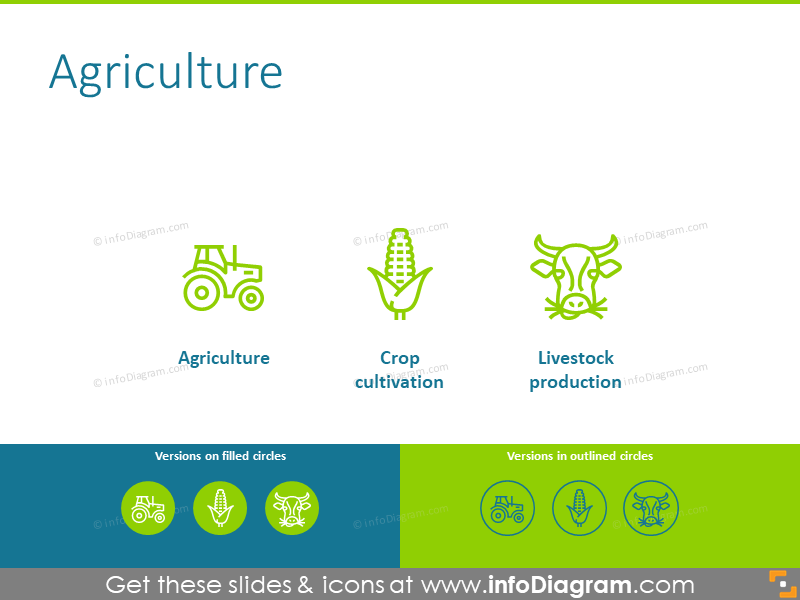 Agriculture

© infoDiagram.com

Agriculture

Crop cultivation

Livestock production

Versions on filled circles

Versions in outlined circles

Get these slides & icons at www.infoDiagram.com